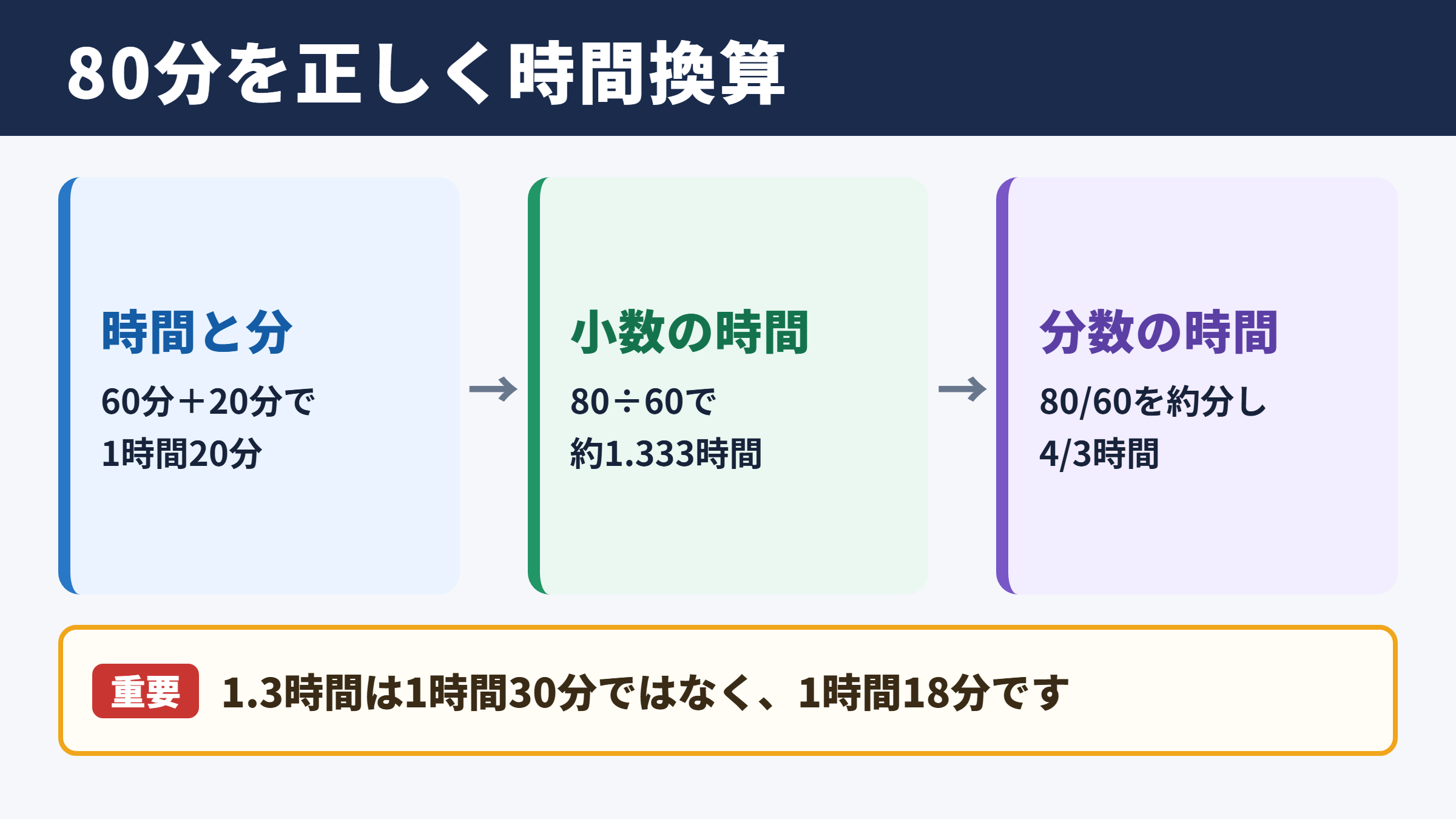 80分を正しく時間換算

時間と分

60分＋20分で
1時間20分

→

小数の時間

80÷60で
約1.333時間

→

分数の時間

80/60を約分し
4/3時間

重要 1.3時間は1時間30分ではなく、1時間18分です